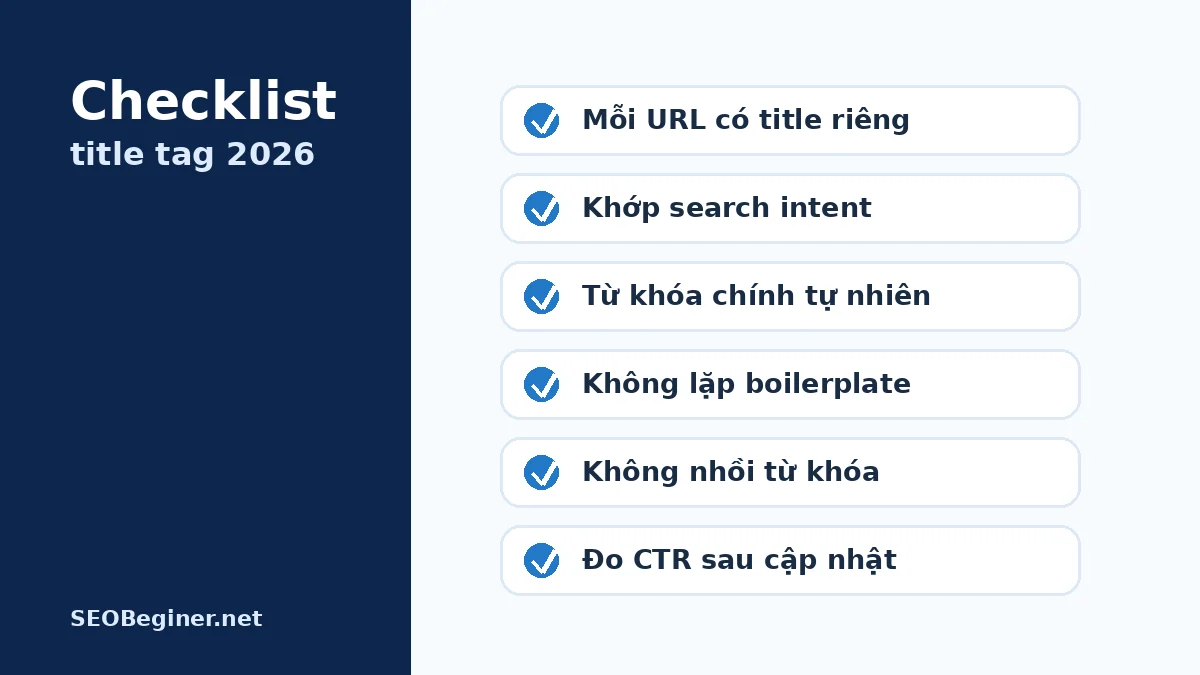 Checklist
title tag 2026

SEOBeginer.net

Mỗi URL có title riêng

Khớp search intent

Từ khóa chính tự nhiên

Không lặp boilerplate

Không nhồi từ khóa

Đo CTR sau cập nhật